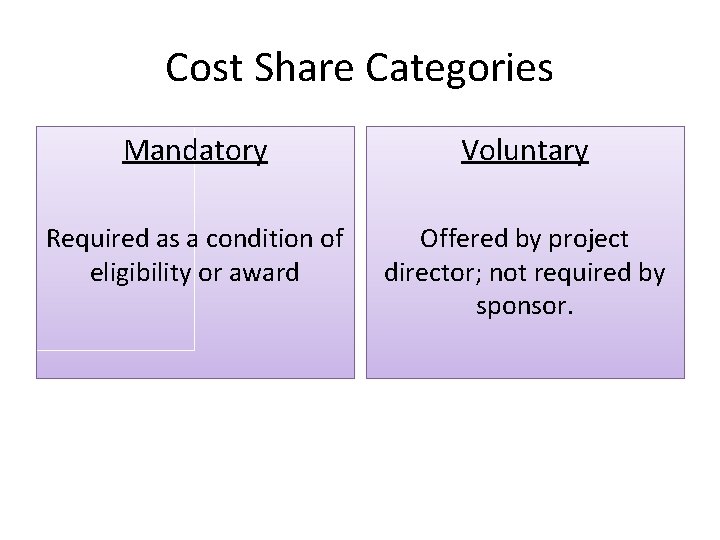 Cost Share Categories

Mandatory

Required as a condition of eligibility or award

Voluntary

Offered by project director; not required by sponsor.